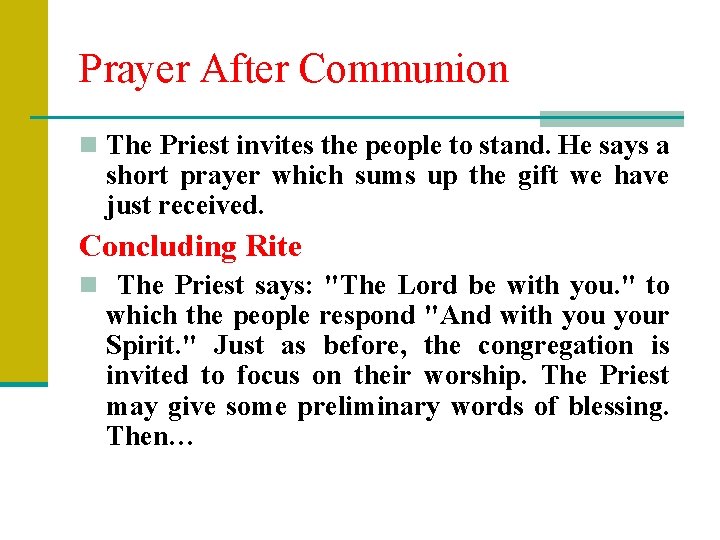 Prayer After Communion

The Priest invites the people to stand. He says a short prayer which sums up the gift we have just received.

Concluding Rite

The Priest says: "The Lord be with you." to which the people respond "And with you your Spirit." Just as before, the congregation is invited to focus on their worship. The Priest may give some preliminary words of blessing. Then…